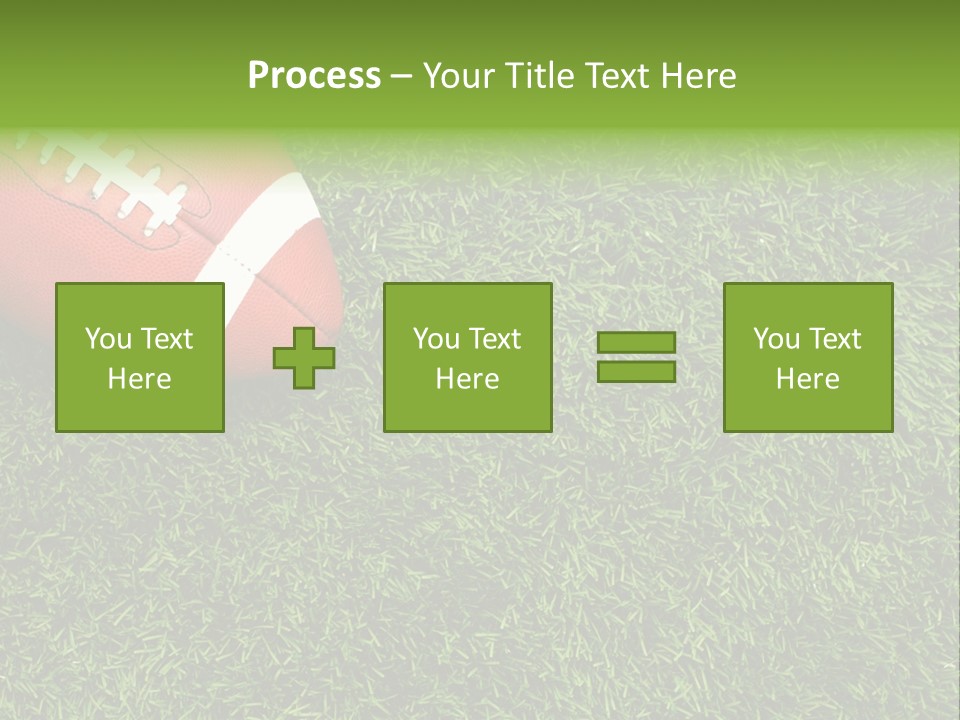 Process – Your Title Text Here

You Text Here

You Text Here

You Text Here